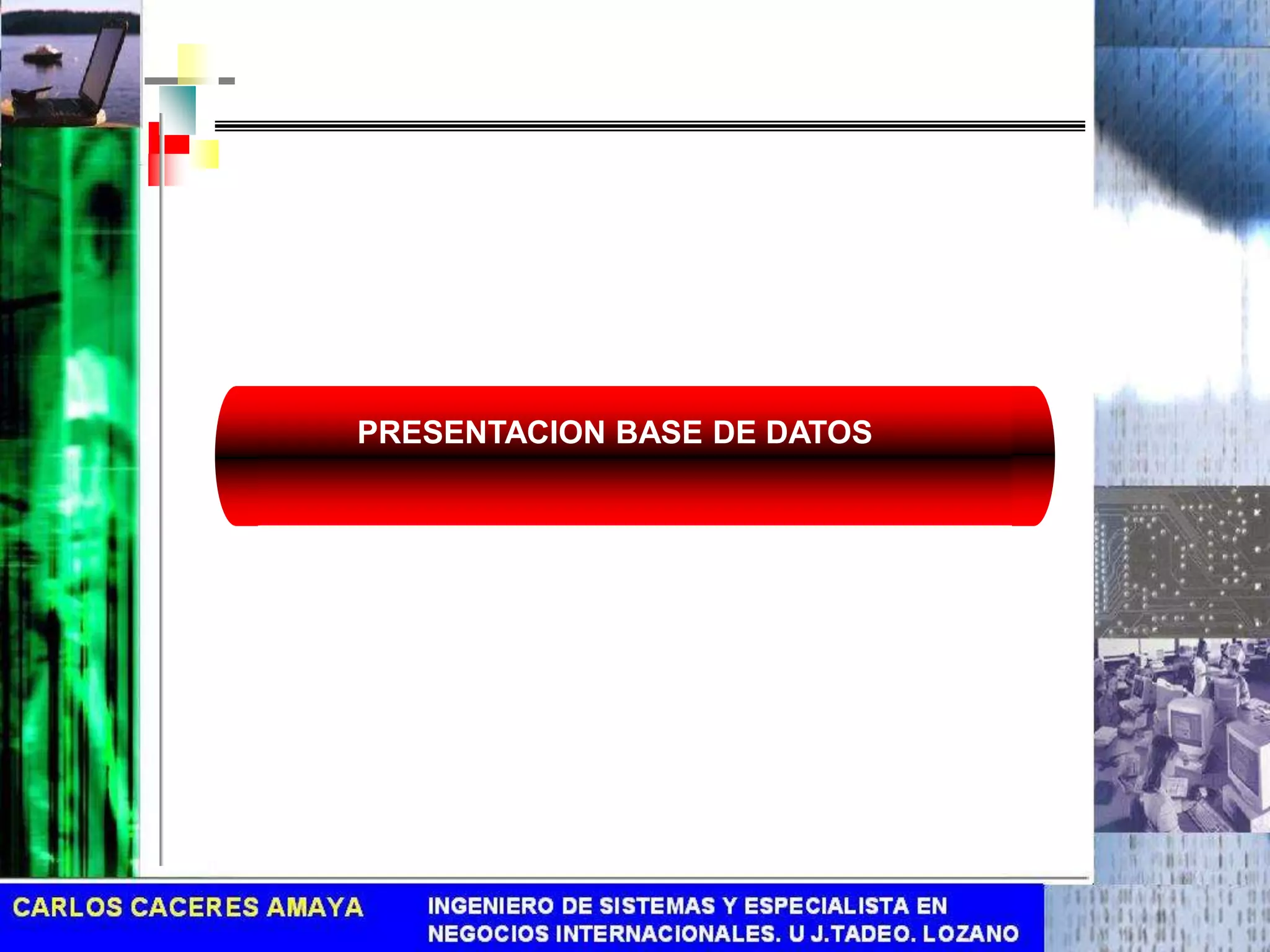 PRESENTACION BASE DE DATOS

CARLOS CACERES AMAYA

INGENIERO DE SISTEMAS Y ESPECIALISTA EN NEGOCIOS INTERNACIONALES. U J.TADEO. LOZANO